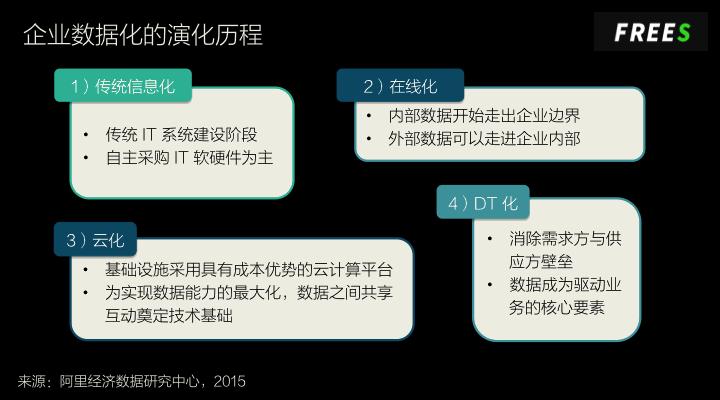 企业数据化的演化历程

FREES

1）传统信息化

• 传统 IT 系统建设阶段
• 自主采购 IT 软硬件为主

2）在线化

• 内部数据开始走出企业边界
• 外部数据可以走进企业内部

3）云化

• 基础设施采用具有成本优势的云计算平台
• 为实现数据能力的最大化，数据之间共享互动奠定技术基础

4）DT 化

• 消除需求方与供应方壁垒
• 数据成为驱动业务的核心要素

来源：阿里经济数据研究中心，2015